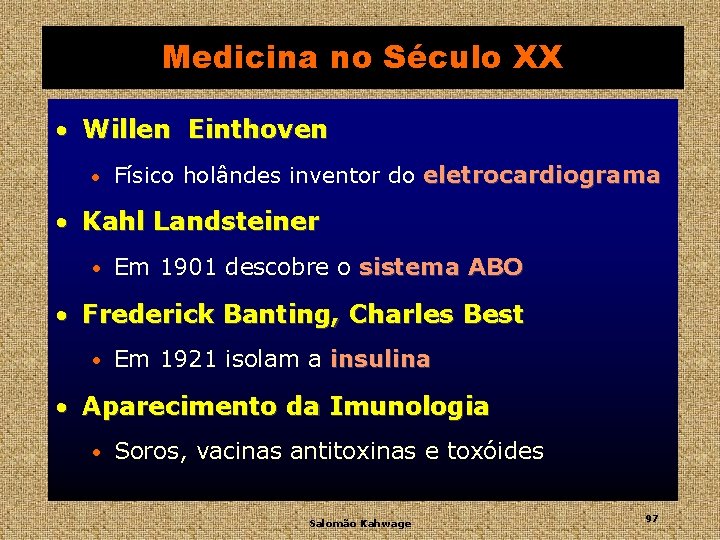 Medicina no Século XX

• Willen Einthoven
 • Físico holândes inventor do eletrocardiograma
• Kahl Landsteiner
 • Em 1901 descobre o sistema ABO
• Frederick Banting, Charles Best
 • Em 1921 isolam a insulina
• Aparecimento da Imunologia
 • Soros, vacinas antitoxinas e toxóides

Salomão Kahwage

97